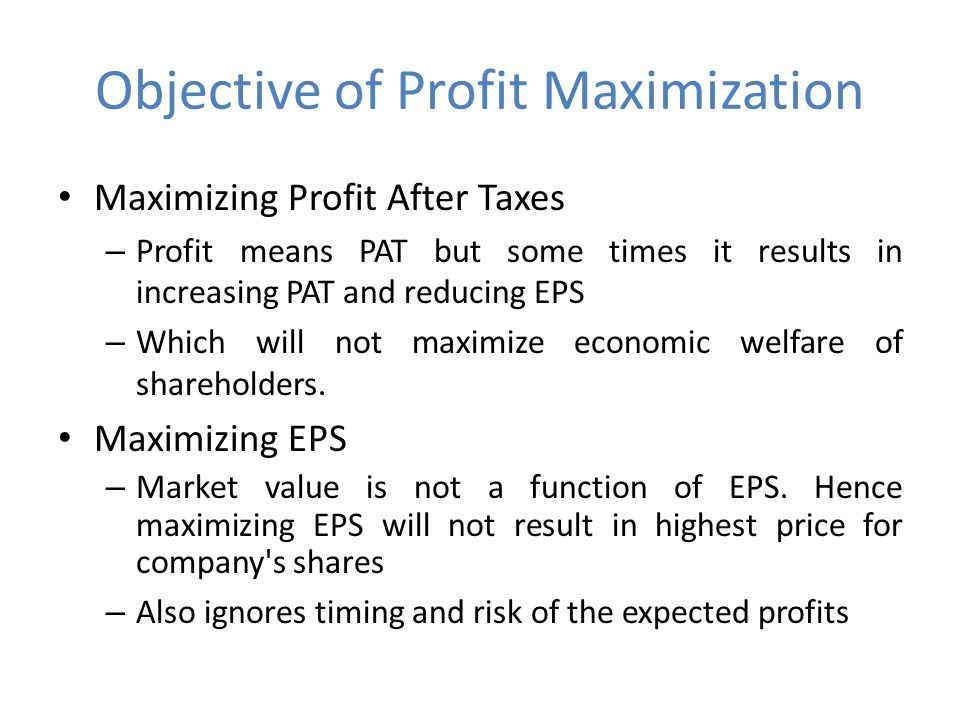 Objective of Profit Maximization

• Maximizing Profit After Taxes
– Profit means PAT but some times it results in increasing PAT and reducing EPS
– Which will not maximize economic welfare of shareholders.

• Maximizing EPS
– Market value is not a function of EPS. Hence maximizing EPS will not result in highest price for company's shares
– Also ignores timing and risk of the expected profits